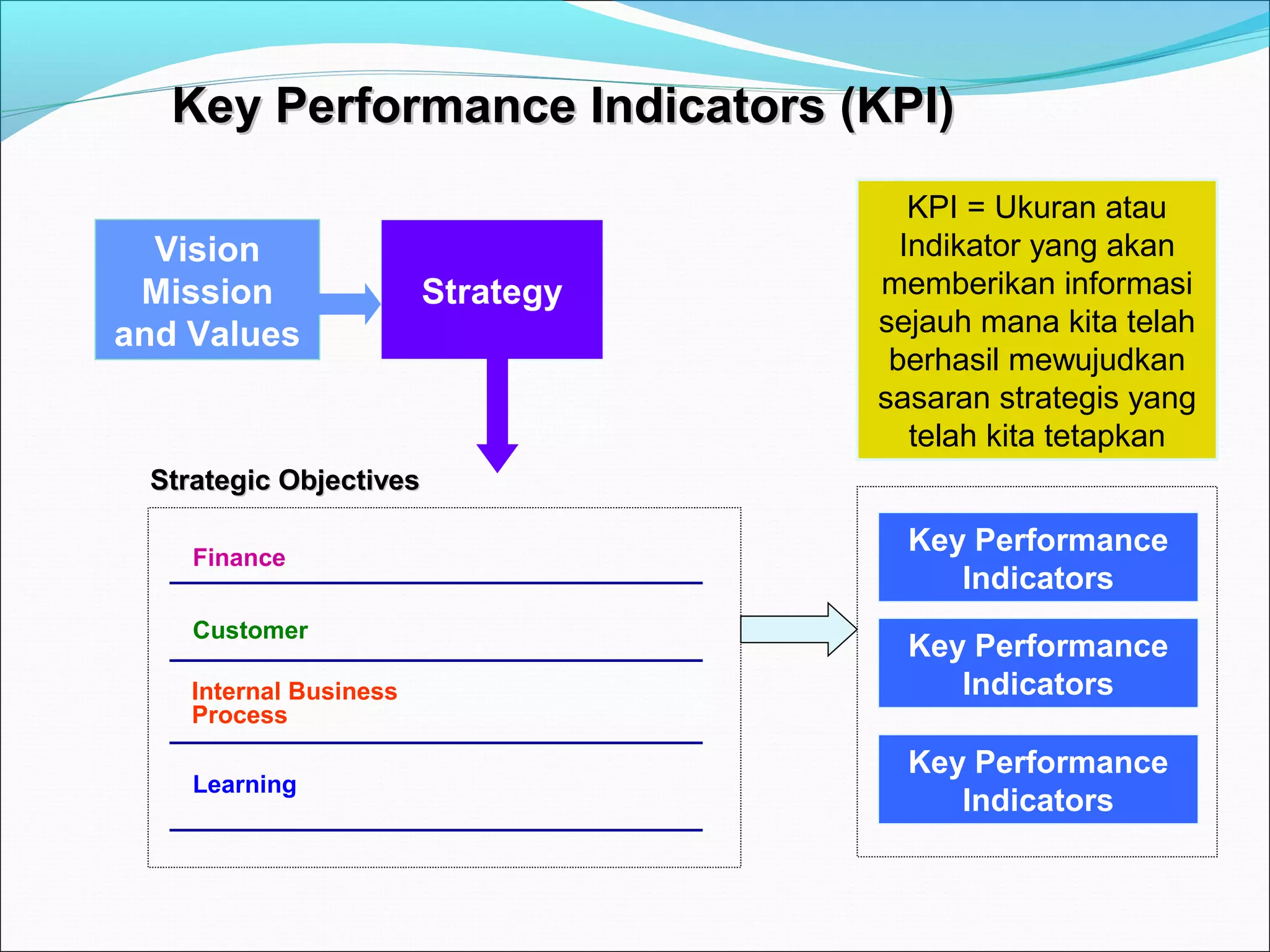 Key Performance Indicators (KPI)

Vision
Mission
and Values

Strategy

KPI = Ukuran atau Indikator yang akan memberikan informasi sejauh mana kita telah berhasil mewujudkan sasaran strategis yang telah kita tetapkan

Strategic Objectives

Finance

Customer

Internal Business Process

Learning

Key Performance Indicators

Key Performance Indicators

Key Performance Indicators